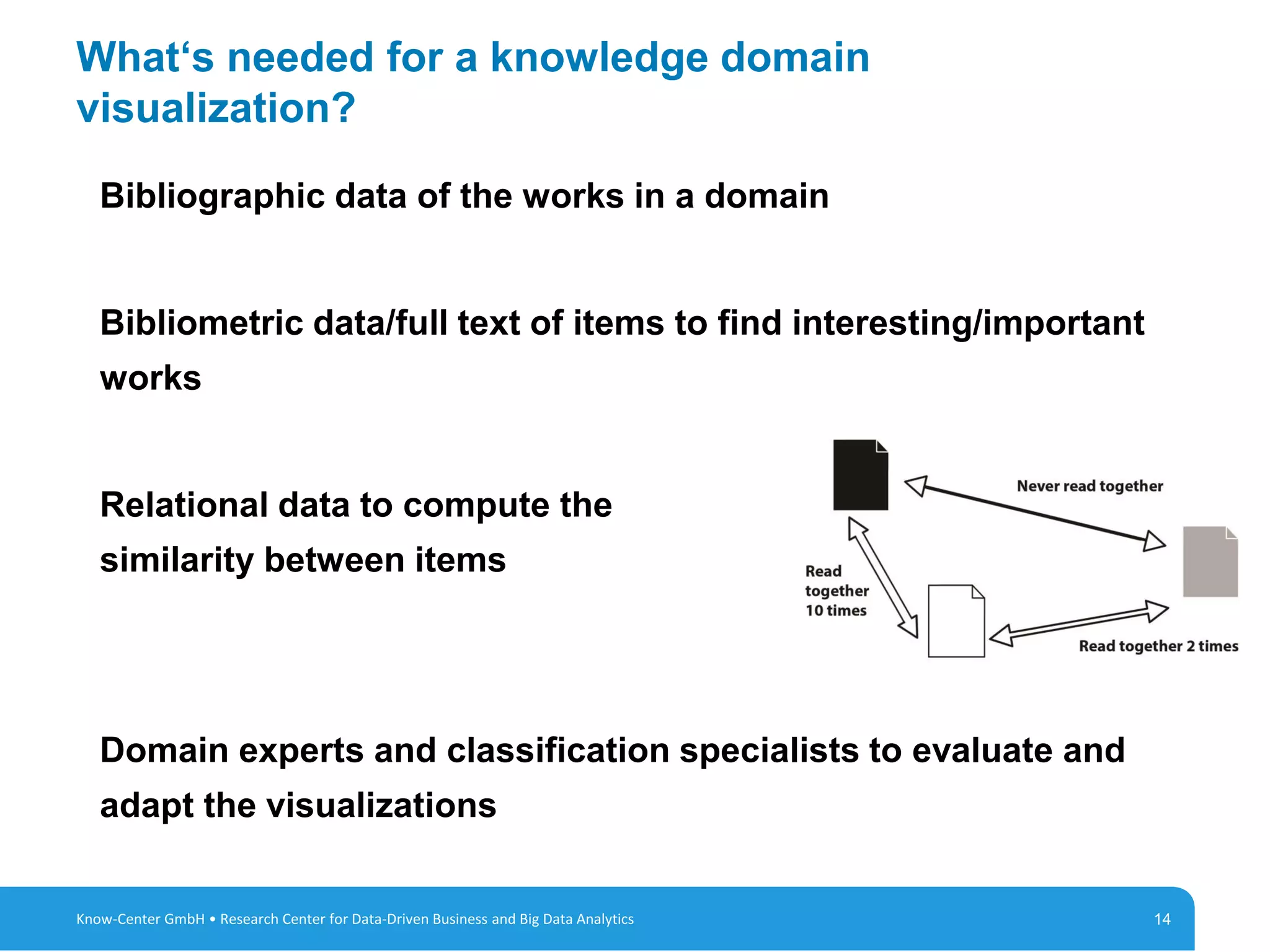 What‘s needed for a knowledge domain visualization?

Bibliographic data of the works in a domain

Bibliometric data/full text of items to find interesting/important works

Relational data to compute the similarity between items

Never read together

Read together 10 times

Read together 2 times

Domain experts and classification specialists to evaluate and adapt the visualizations

Know-Center GmbH • Research Center for Data-Driven Business and Big Data Analytics

14